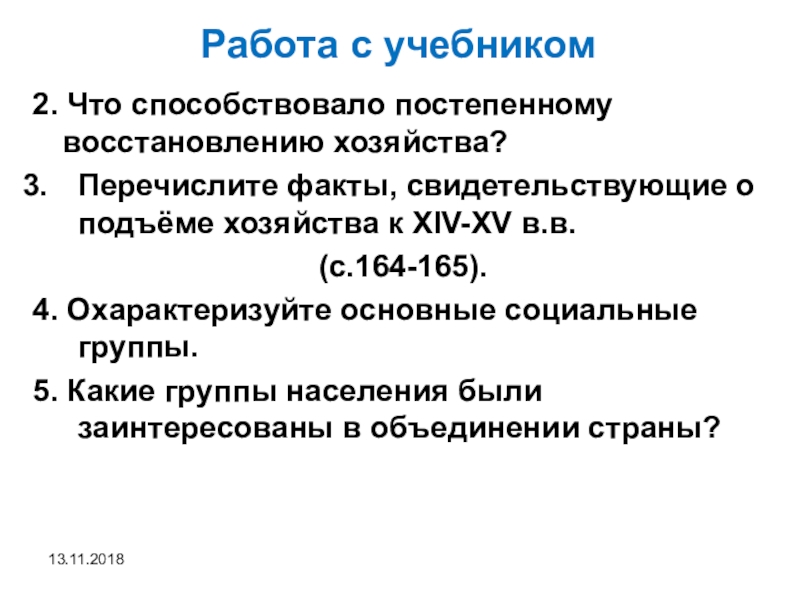 Работа с учебником

2. Что способствовало постепенному восстановлению хозяйства?

3. Перечислите факты, свидетельствующие о подъёме хозяйства к XIV-XV в.в.

(с.164-165).

4. Охарактеризуйте основные социальные группы.

5. Какие группы населения были заинтересованы в объединении страны?

13.11.2018